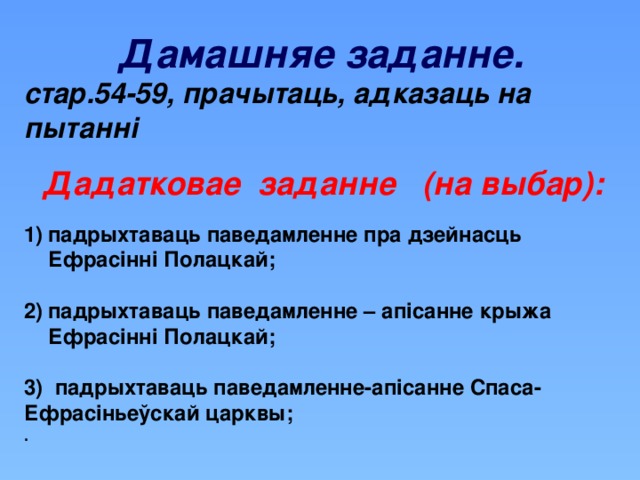 Дамашняе заданне.

стар.54-59, прачытаць, адказаць на пытанні

Дадатковае заданне (на выбар):

1) падрыхтаваць паведамленне пра дзейнасць Ефрасінні Полацкай;

2) падрыхтаваць паведамленне – апісанне крыжа Ефрасінні Полацкай;

3) падрыхтаваць паведамленне-апісанне Спаса-Ефрасіньеўскай царквы;
.